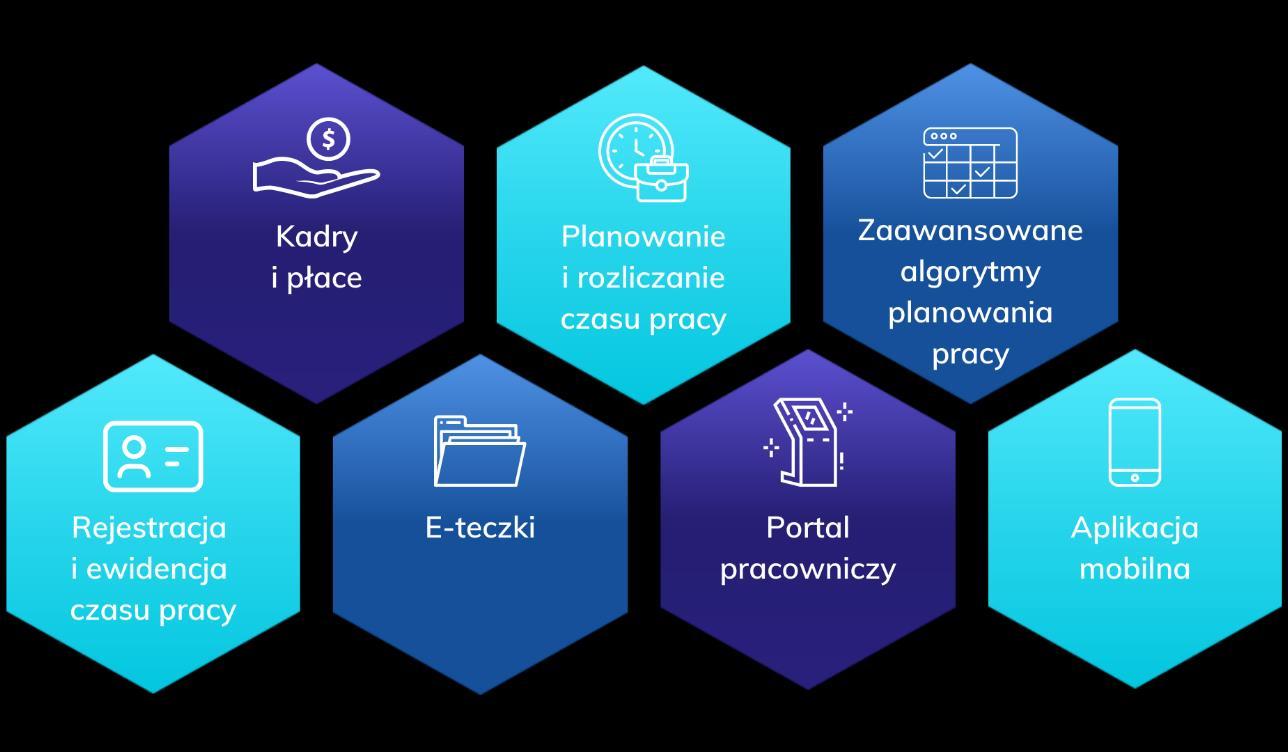 Kadry i płace

Planowanie i rozliczanie czasu pracy

Zaawansowane algorytmy planowania pracy

Rejestracja i ewidencja czasu pracy

E-teczki

Portal pracowniczy

Aplikacja mobilna